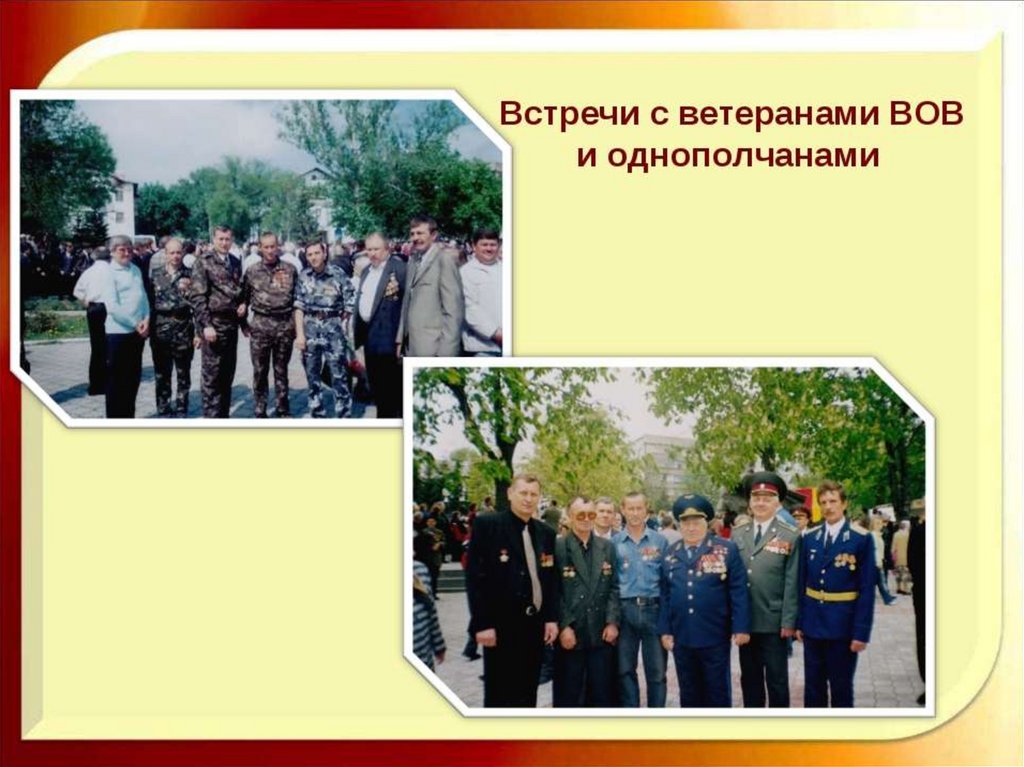 Встречи с ветеранами ВОВ и однополчанами